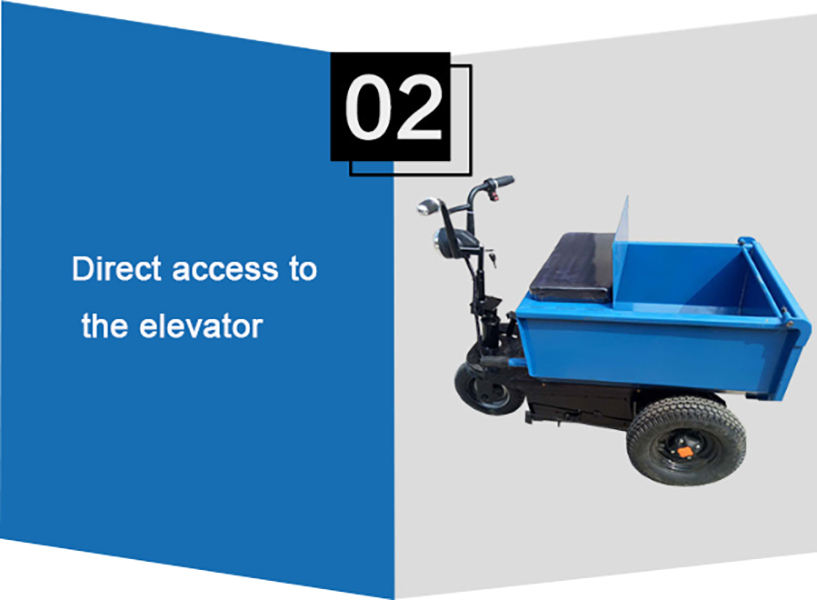 02

Direct access to the elevator